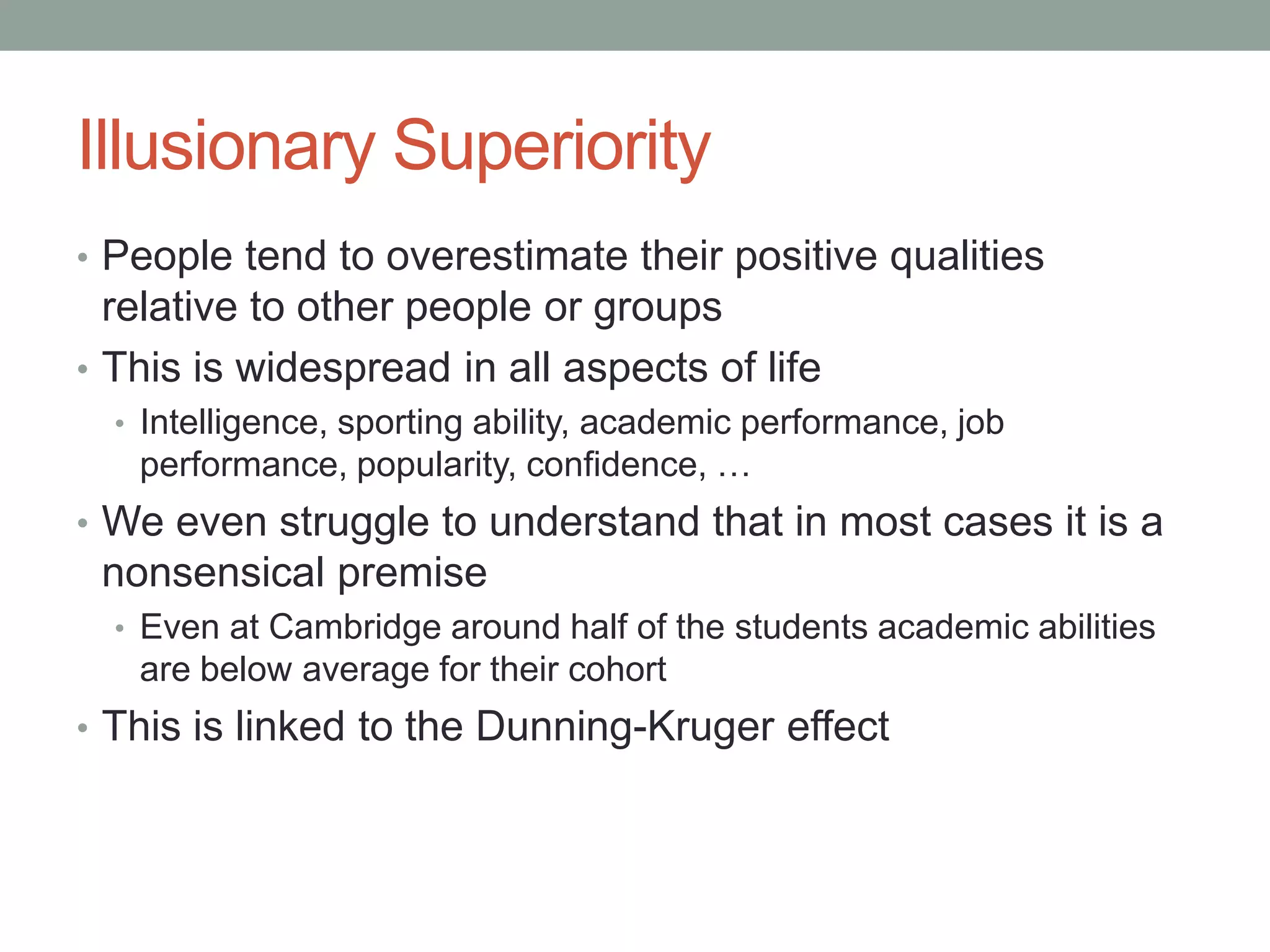 Illusionary Superiority

• People tend to overestimate their positive qualities relative to other people or groups
• This is widespread in all aspects of life
  • Intelligence, sporting ability, academic performance, job performance, popularity, confidence, …
• We even struggle to understand that in most cases it is a nonsensical premise
  • Even at Cambridge around half of the students academic abilities are below average for their cohort
• This is linked to the Dunning-Kruger effect